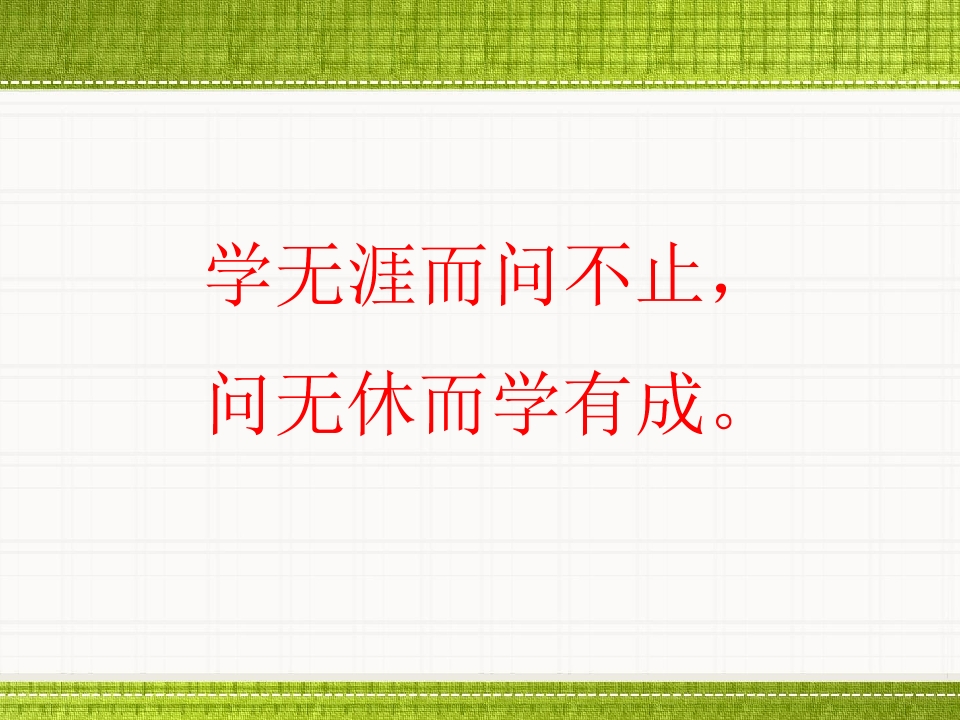 学无涯而问不止，
问无休而学有成。